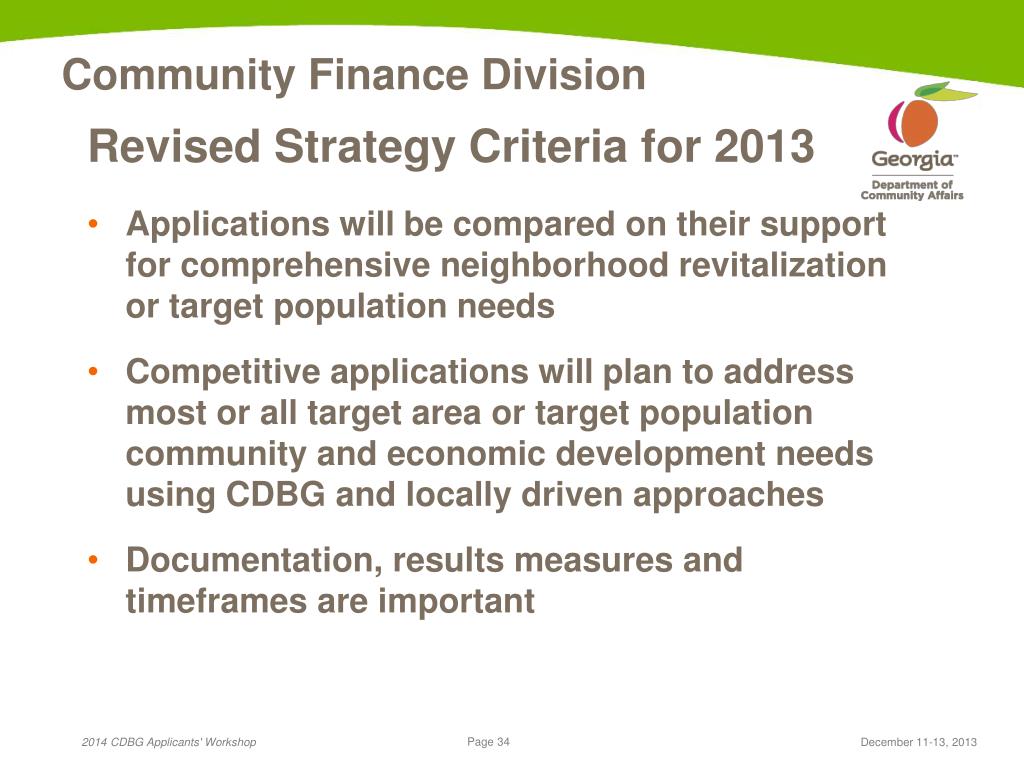 Community Finance Division

Revised Strategy Criteria for 2013

Georgia™
Department of Community Affairs

• Applications will be compared on their support for comprehensive neighborhood revitalization or target population needs

• Competitive applications will plan to address most or all target area or target population community and economic development needs using CDBG and locally driven approaches

• Documentation, results measures and timeframes are important

2014 CDBG Applicants' Workshop

Page 34

December 11-13, 2013